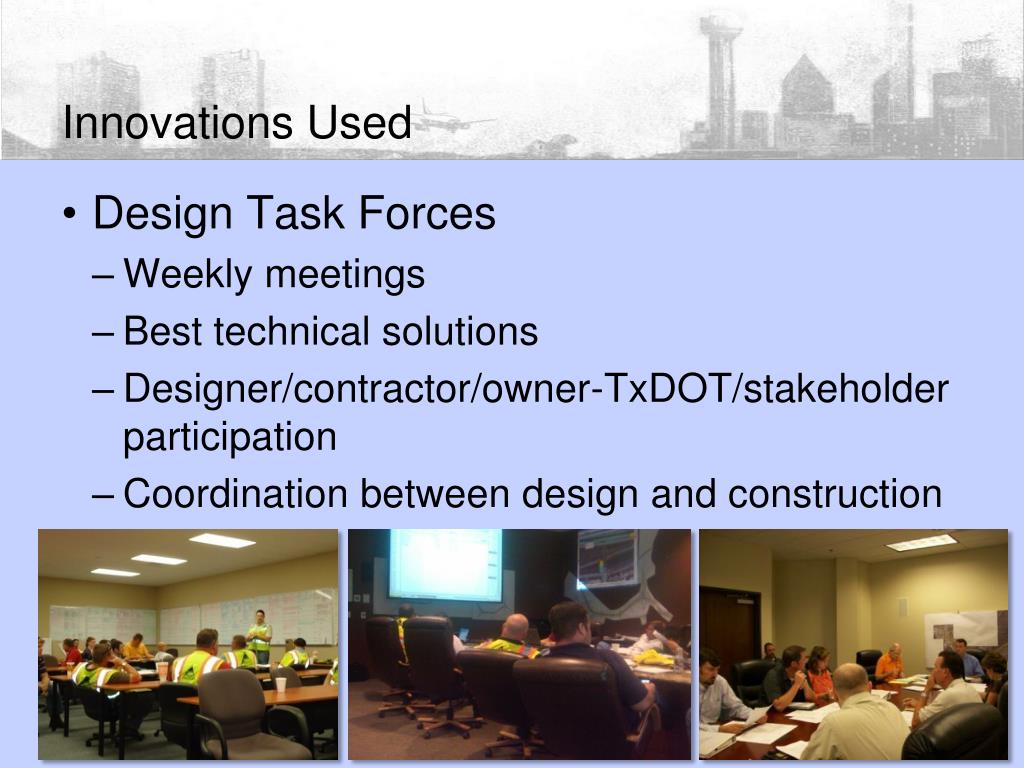 Innovations Used

• Design Task Forces
– Weekly meetings
– Best technical solutions
– Designer/contractor/owner-TxDOT/stakeholder participation
– Coordination between design and construction